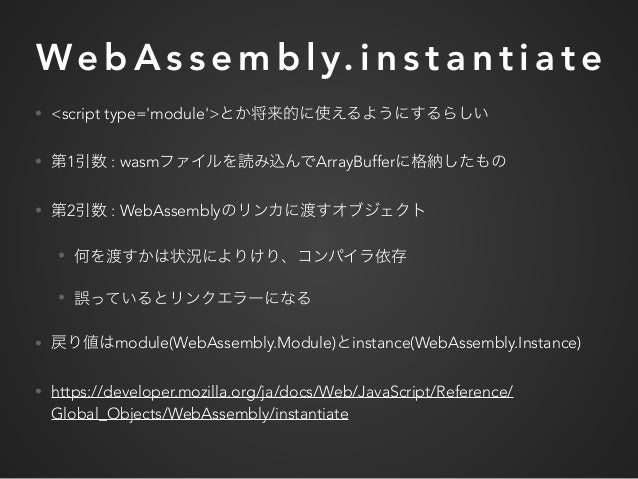 WebAssembly.instantiate

• <script type='module'>とか将来的に使えるようにするらしい

• 第1引数 : wasmファイルを読み込んでArrayBufferに格納したもの

• 第2引数 : WebAssemblyのリンカに渡すオブジェクト

• 何を渡すかは状況によりけり、コンパイラ依存

• 誤っているとリンクエラーになる

• 戻り値はmodule(WebAssembly.Module)とinstance(WebAssembly.Instance)

• https://developer.mozilla.org/ja/docs/Web/JavaScript/Reference/Global_Objects/WebAssembly/instantiate